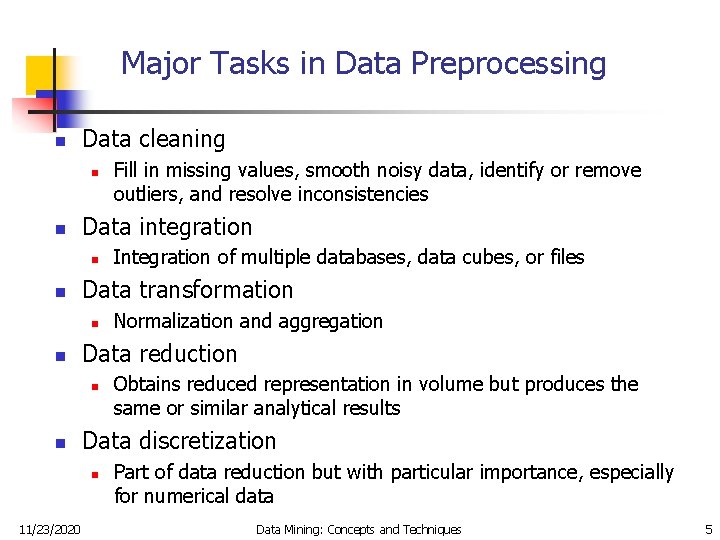 Major Tasks in Data Preprocessing

- Data cleaning
  - Fill in missing values, smooth noisy data, identify or remove outliers, and resolve inconsistencies
- Data integration
  - Integration of multiple databases, data cubes, or files
- Data transformation
  - Normalization and aggregation
- Data reduction
  - Obtains reduced representation in volume but produces the same or similar analytical results
- Data discretization
  - Part of data reduction but with particular importance, especially for numerical data

11/23/2020 Data Mining: Concepts and Techniques 5